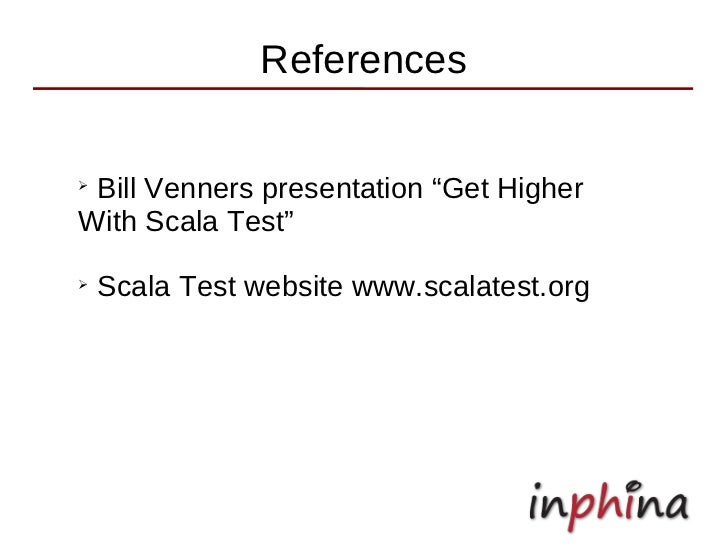 References

➢ Bill Venners presentation “Get Higher With Scala Test”

➢ Scala Test website www.scalatest.org

inphina